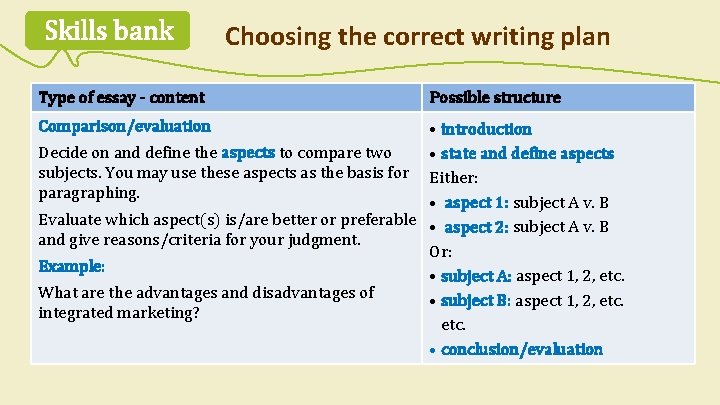 Skills bank

Choosing the correct writing plan

| Type of essay - content | Possible structure |
|---|---|
| Comparison/evaluation Decide on and define the aspects to compare two subjects. You may use these aspects as the basis for paragraphing. Evaluate which aspect(s) is/are better or preferable and give reasons/criteria for your judgment. Example: What are the advantages and disadvantages of integrated marketing? | • introduction • state and define aspects Either: • aspect 1: subject A v. B • aspect 2: subject A v. B Or: • subject A: aspect 1, 2, etc. • subject B: aspect 1, 2, etc. etc. • conclusion/evaluation |